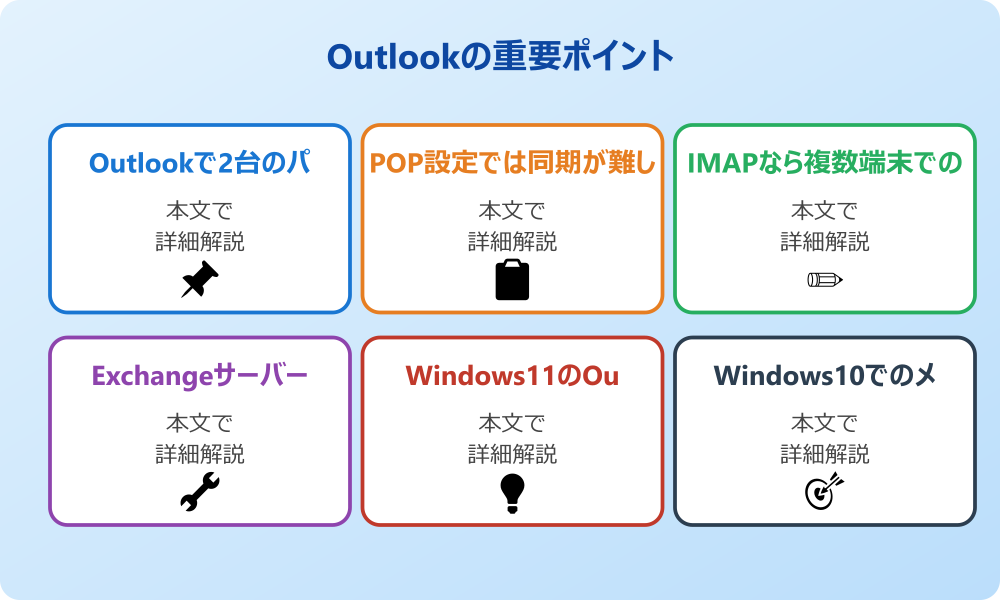 Outlookの重要ポイント

Outlookで2台のパ

本文で
詳細解説

POP設定では同期が難し

本文で
詳細解説

IMAPなら複数端末での

本文で
詳細解説

Exchangeサーバー

本文で
詳細解説

Windows11のOu

本文で
詳細解説

Windows10でのメ

本文で
詳細解説